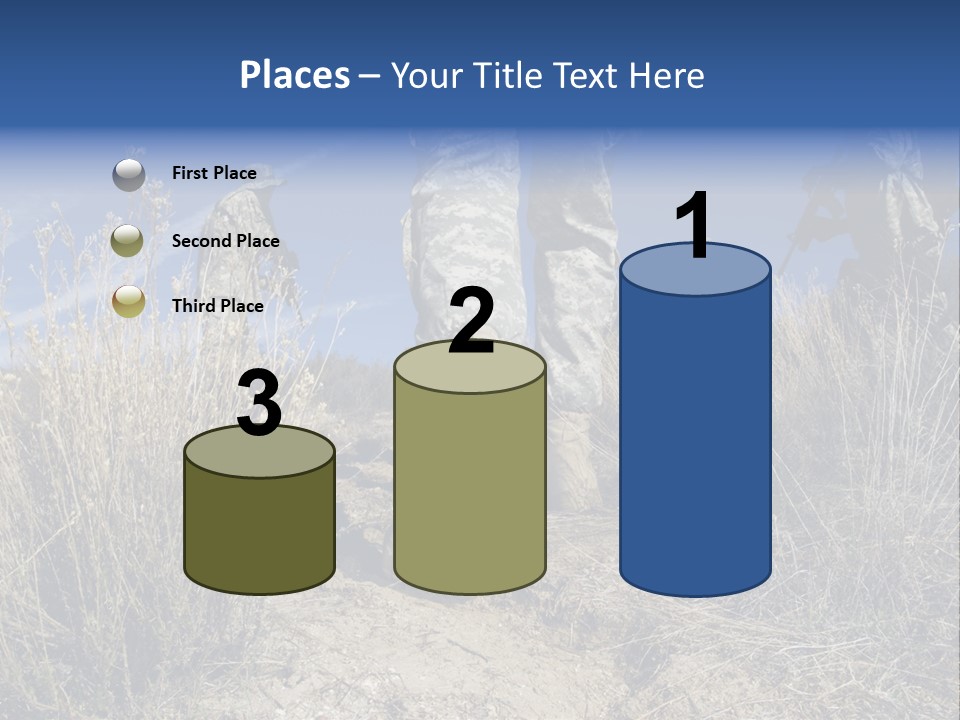 Places – Your Title Text Here

First Place

Second Place

Third Place

3

2

1